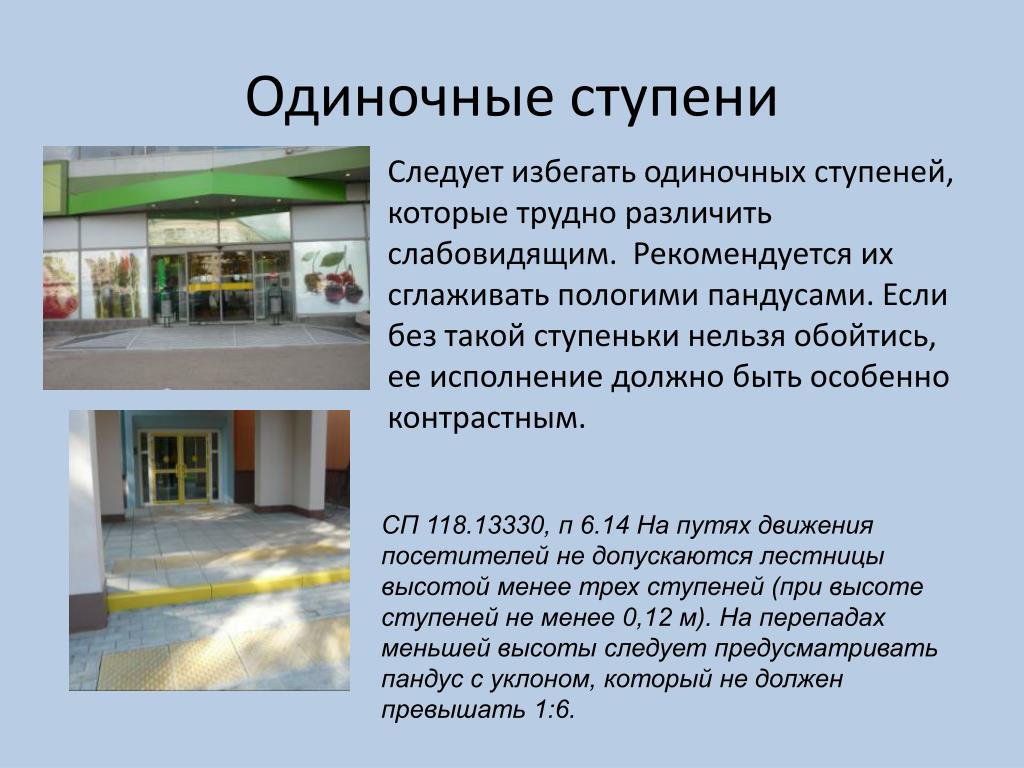 Одиночные ступени

Следует избегать одиночных ступеней, которые трудно различить слабовидящим. Рекомендуется их сглаживать пологими пандусами. Если без такой ступеньки нельзя обойтись, ее исполнение должно быть особенно контрастным.

СП 118.13330, п 6.14 На путях движения посетителей не допускаются лестницы высотой менее трех ступеней (при высоте ступеней не менее 0,12 м). На перепадах меньшей высоты следует предусматривать пандус с уклоном, который не должен превышать 1:6.